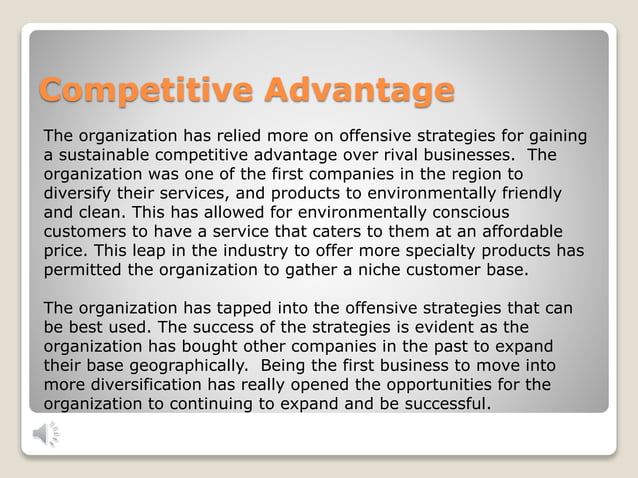 Competitive Advantage

The organization has relied more on offensive strategies for gaining a sustainable competitive advantage over rival businesses. The organization was one of the first companies in the region to diversify their services, and products to environmentally friendly and clean. This has allowed for environmentally conscious customers to have a service that caters to them at an affordable price. This leap in the industry to offer more specialty products has permitted the organization to gather a niche customer base.

The organization has tapped into the offensive strategies that can be best used. The success of the strategies is evident as the organization has bought other companies in the past to expand their base geographically. Being the first business to move into more diversification has really opened the opportunities for the organization to continuing to expand and be successful.